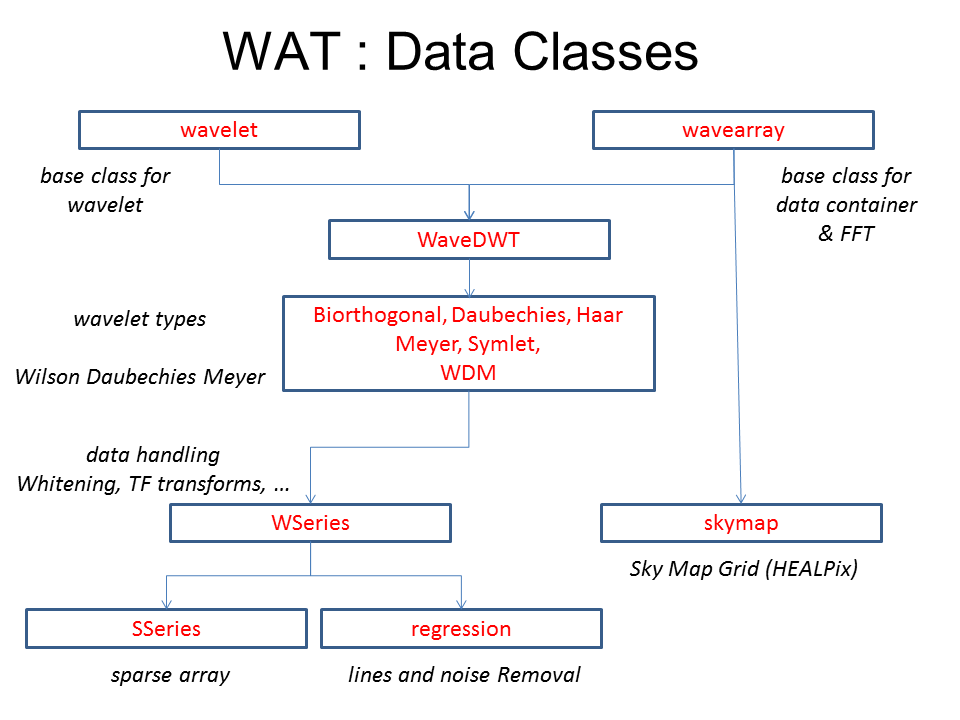 WAT : Data Classes

wavelet

wavearray

base class for wavelet

base class for data container & FFT

WaveDWT

wavelet types

Wilson Daubechies Meyer

Biorthogonal, Daubechies, Haar
Meyer, Symlet,
WDM

data handling
Whitening, TF transforms, ...

WSeries

skymap

Sky Map Grid (HEALPix)

SSeries

regression

sparse array

lines and noise Removal